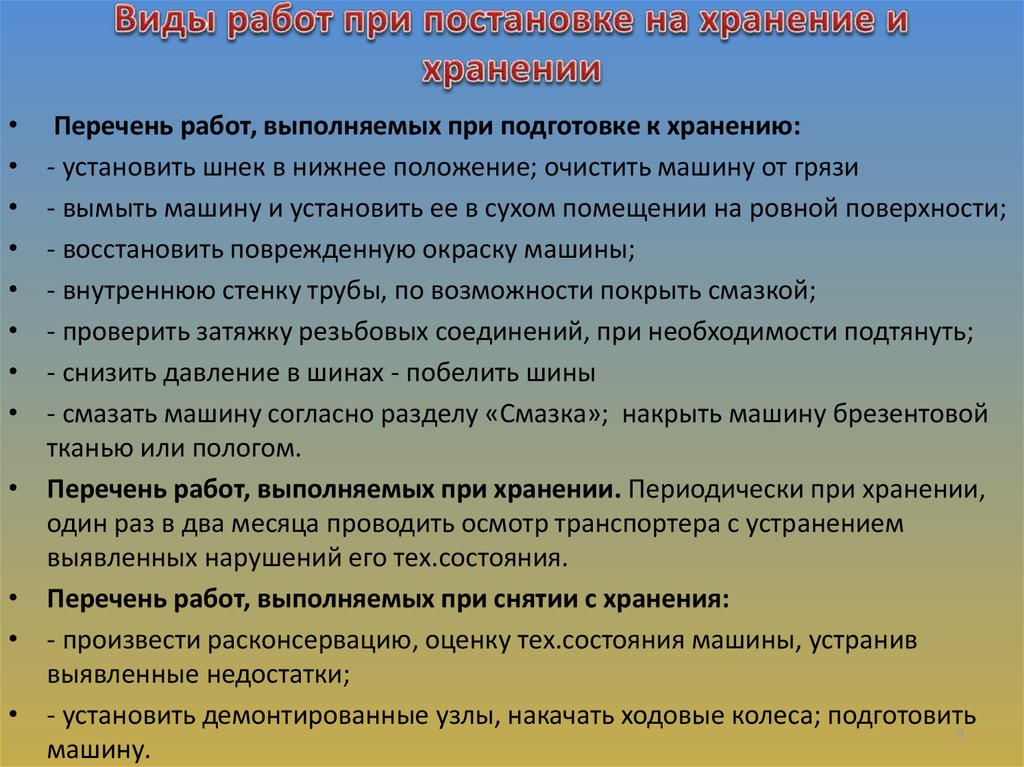 Виды работ при постановке на хранение и хранении

• Перечень работ, выполняемых при подготовке к хранению:
• - установить шнек в нижнее положение; очистить машину от грязи
• - вымыть машину и установить ее в сухом помещении на ровной поверхности;
• - восстановить поврежденную окраску машины;
• - внутреннюю стенку трубы, по возможности покрыть смазкой;
• - проверить затяжку резьбовых соединений, при необходимости подтянуть;
• - снизить давление в шинах - побелить шины
• - смазать машину согласно разделу «Смазка»; накрыть машину брезентовой тканью или пологом.
• Перечень работ, выполняемых при хранении. Периодически при хранении, один раз в два месяца проводить осмотр транспортера с устранением выявленных нарушений его тех.состояния.
• Перечень работ, выполняемых при снятии с хранения:
• - произвести расконсервацию, оценку тех.состояния машины, устранив выявленные недостатки;
• - установить демонтированные узлы, накачать ходовые колеса; подготовить машину.

9